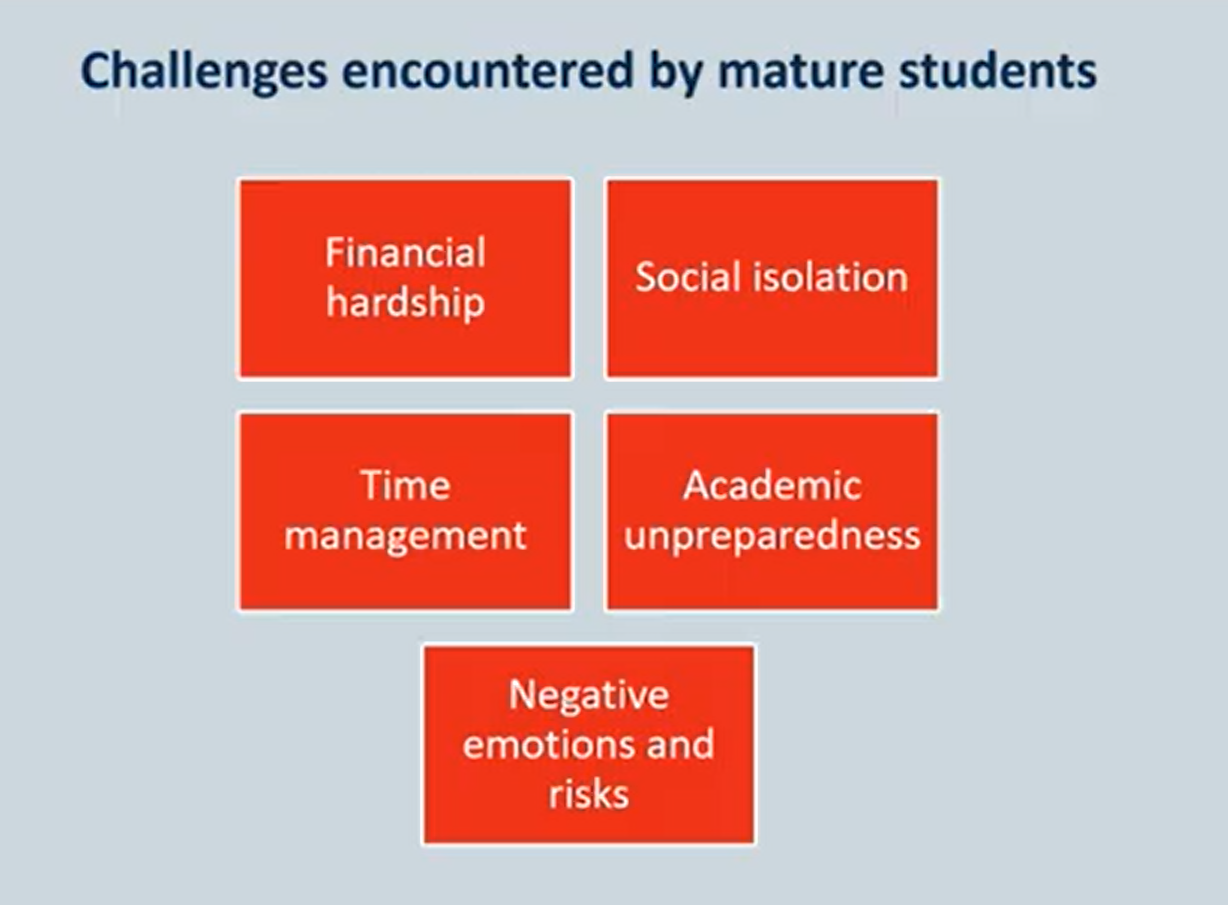 Challenges encountered by mature students

Financial hardship

Social isolation

Time management

Academic unpreparedness

Negative emotions and risks